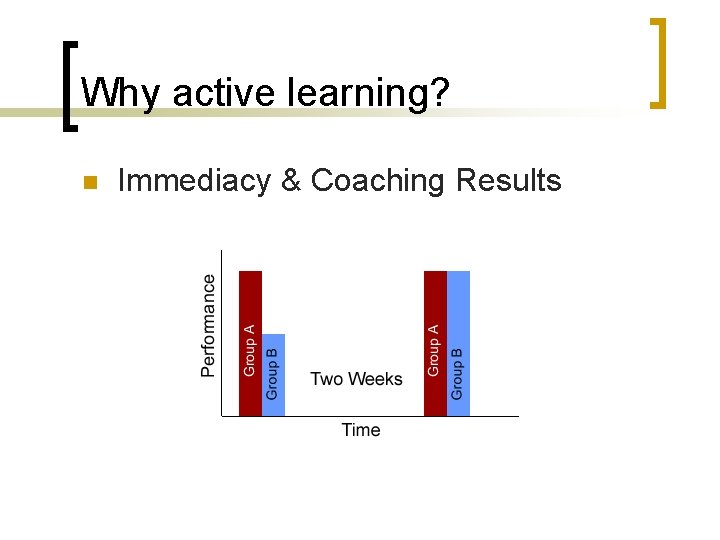 Why active learning?

Immediacy & Coaching Results

Performance

Group A

Group B

Two Weeks

Group A

Group B

Time